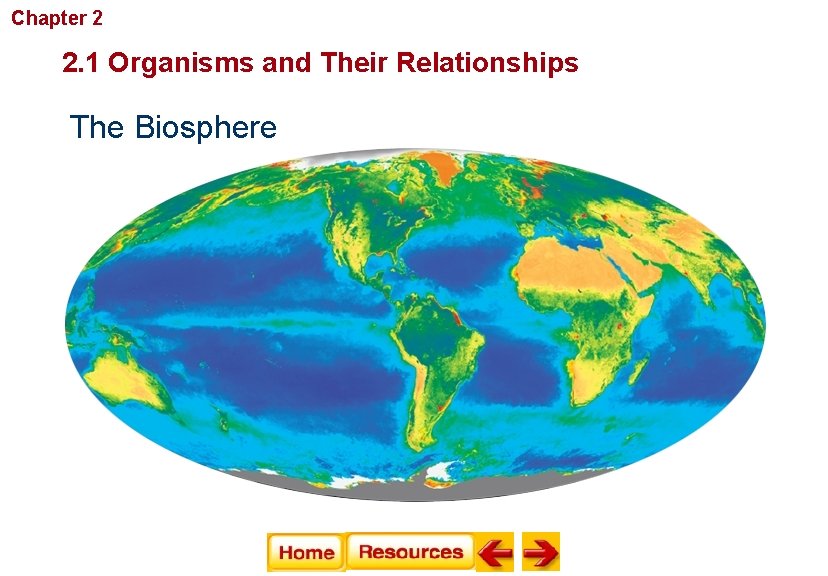 Chapter 2

2.1 Organisms and Their Relationships

The Biosphere

Home Resources